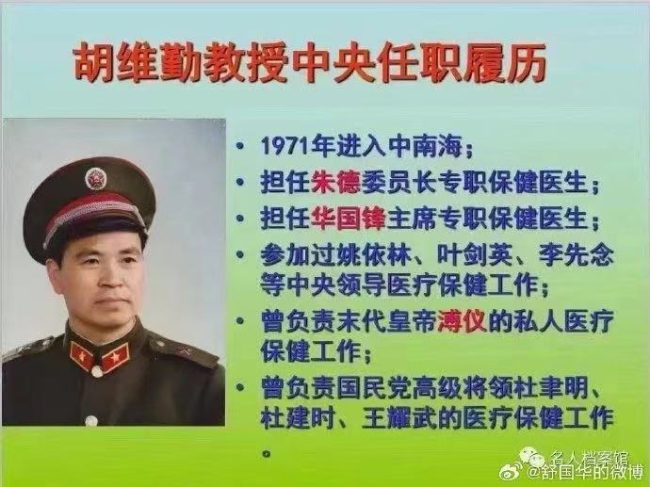 胡维勤教授中央任职履历

• 1971年进入中南海；
• 担任朱德委员长专职保健医生；
• 担任华国锋主席专职保健医生；
• 参加过姚依林、叶剑英、李先念等中央领导医疗保健工作；
• 曾负责末代皇帝溥仪的私人医疗保健工作；
• 曾负责国民党高级将领杜聿明、杜建时、王耀武的医疗保健工作。

名人档案馆
@舒国华的微博